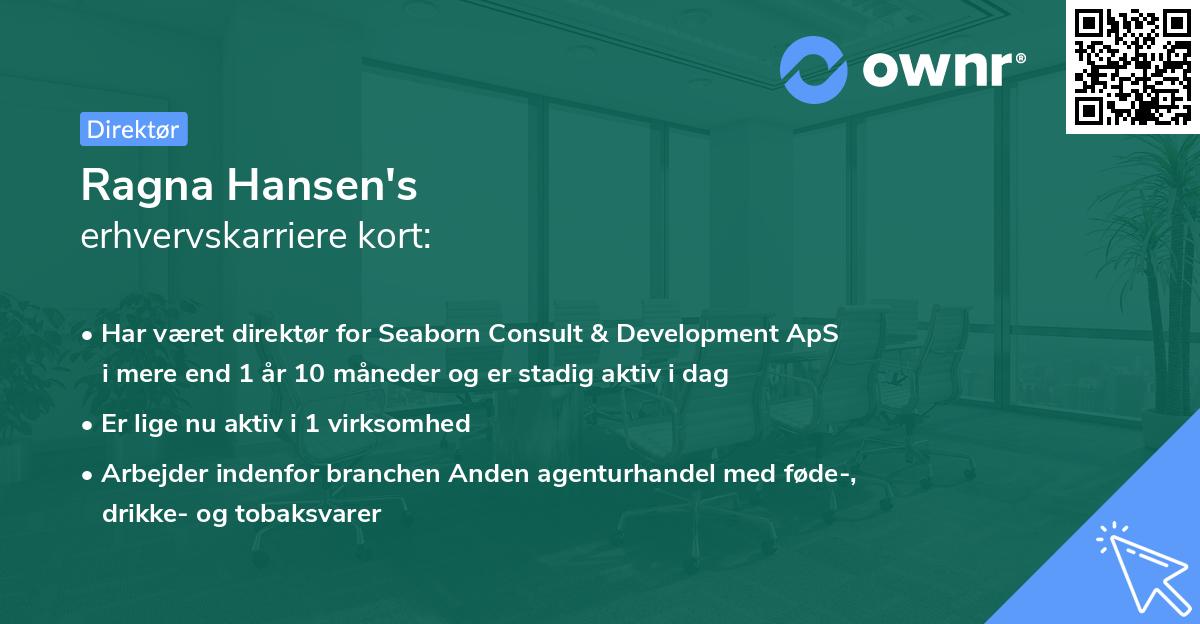 ownr®

Direktør

Ragna Hansen's
erhvervskarriere kort:

• Har været direktør for Seaborn Consult & Development ApS i mere end 1 år 10 måneder og er stadig aktiv i dag

• Er lige nu aktiv i 1 virksomhed

• Arbejder indenfor branchen Anden agenturhandel med føde-, drikke- og tobaksvarer